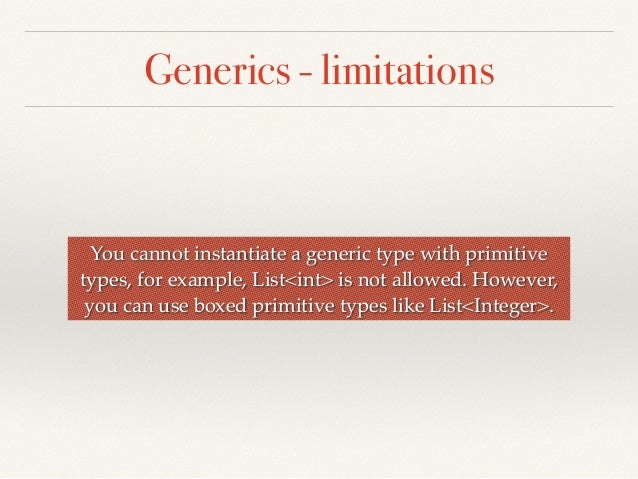 Generics - limitations

You cannot instantiate a generic type with primitive types, for example, List<int> is not allowed. However, you can use boxed primitive types like List<Integer>.